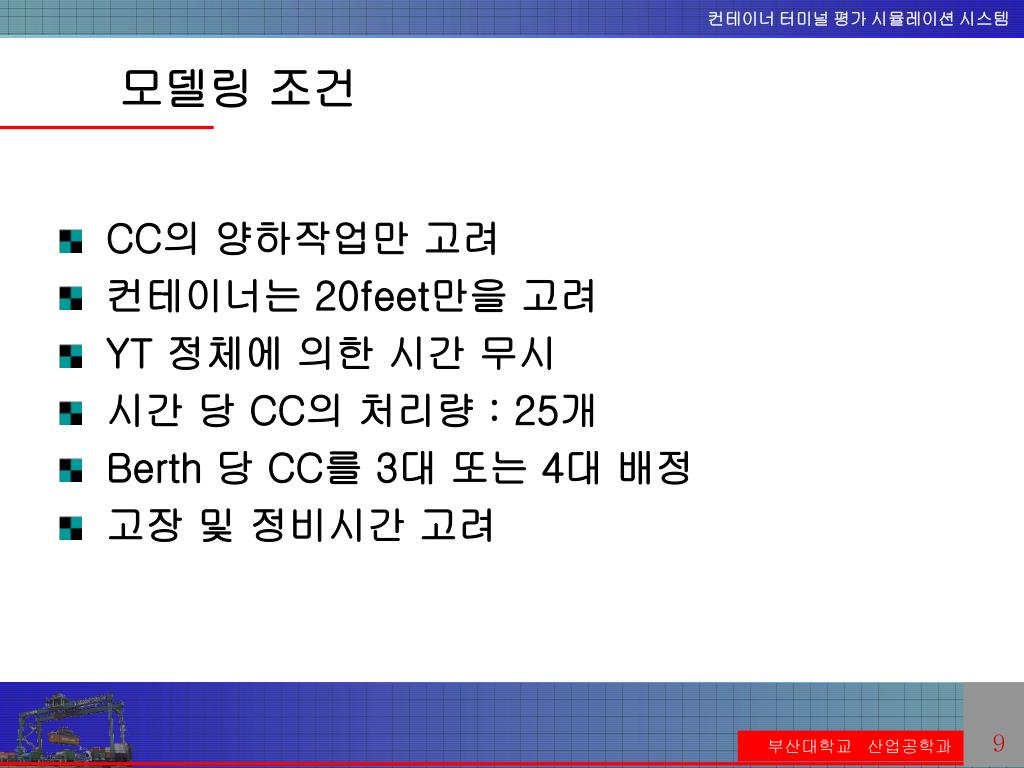 컨테이너 터미널 평가 시뮬레이션 시스템

모델링 조건

CC의 양하작업만 고려
컨테이너는 20feet만을 고려
YT 정체에 의한 시간 무시
시간 당 CC의 처리량 : 25개
Berth 당 CC를 3대 또는 4대 배정
고장 및 정비시간 고려

부산대학교 산업공학과

9